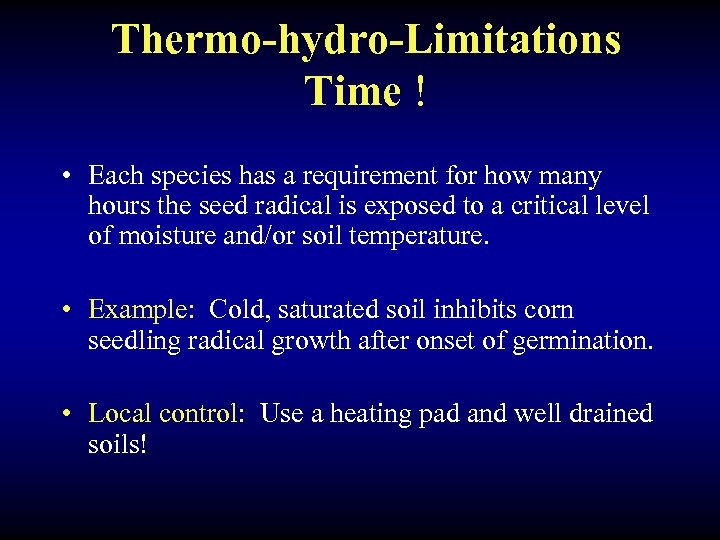 Thermo-hydro-Limitations Time !

• Each species has a requirement for how many hours the seed radical is exposed to a critical level of moisture and/or soil temperature.

• Example: Cold, saturated soil inhibits corn seedling radical growth after onset of germination.

• Local control: Use a heating pad and well drained soils!